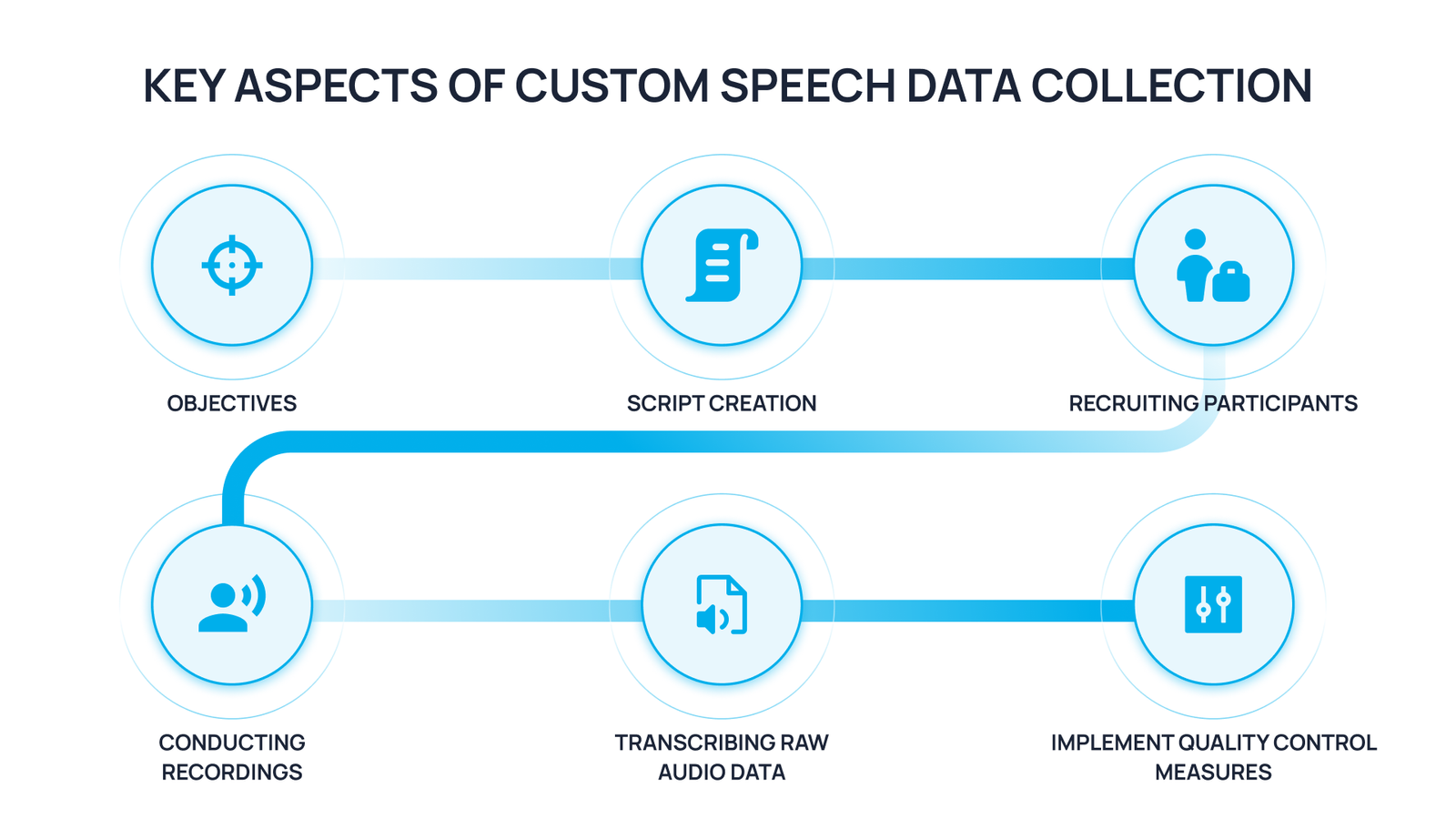 KEY ASPECTS OF CUSTOM SPEECH DATA COLLECTION

OBJECTIVES

SCRIPT CREATION

RECRUITING PARTICIPANTS

CONDUCTING RECORDINGS

TRANSCRIBING RAW AUDIO DATA

IMPLEMENT QUALITY CONTROL MEASURES